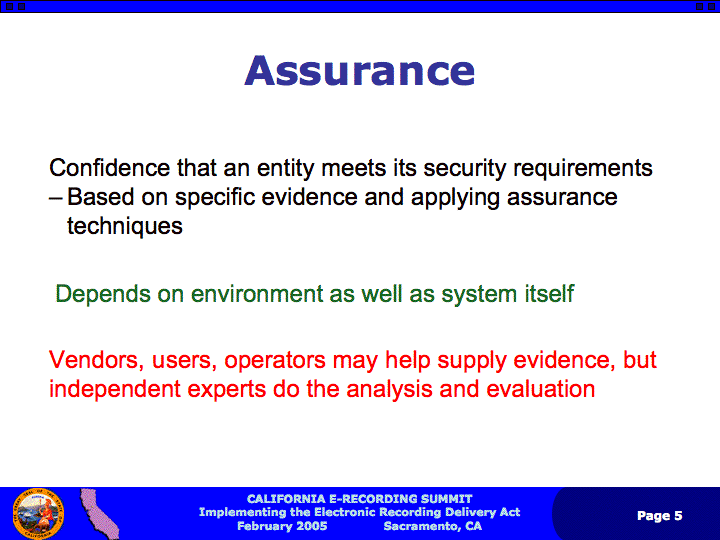 Assurance

Confidence that an entity meets its security requirements
– Based on specific evidence and applying assurance techniques

Depends on environment as well as system itself

Vendors, users, operators may help supply evidence, but independent experts do the analysis and evaluation

CALIFORNIA E-RECORDING SUMMIT
Implementing the Electronic Recording Delivery Act
February 2005 Sacramento, CA

Page 5